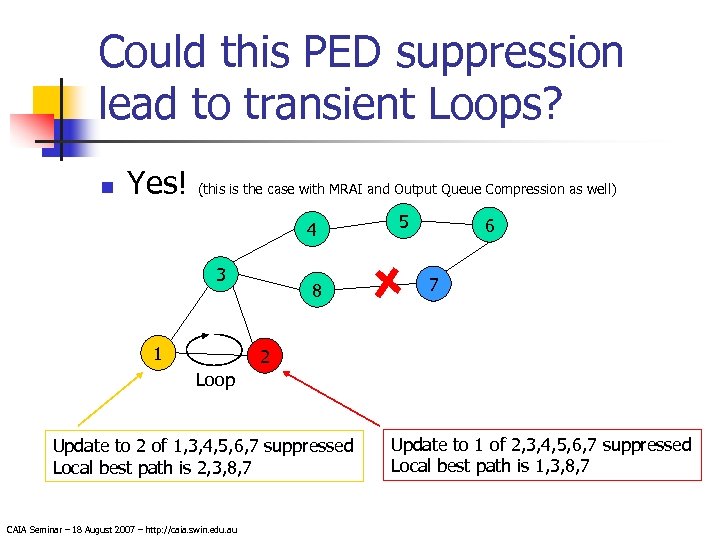 Could this PED suppression lead to transient Loops?

Yes! (this is the case with MRAI and Output Queue Compression as well)

4

5

6

3

8

7

1

2

Loop

Update to 2 of 1,3,4,5,6,7 suppressed
Local best path is 2,3,8,7

Update to 1 of 2,3,4,5,6,7 suppressed
Local best path is 1,3,8,7

CAIA Seminar – 18 August 2007 – http://caia.swin.edu.au